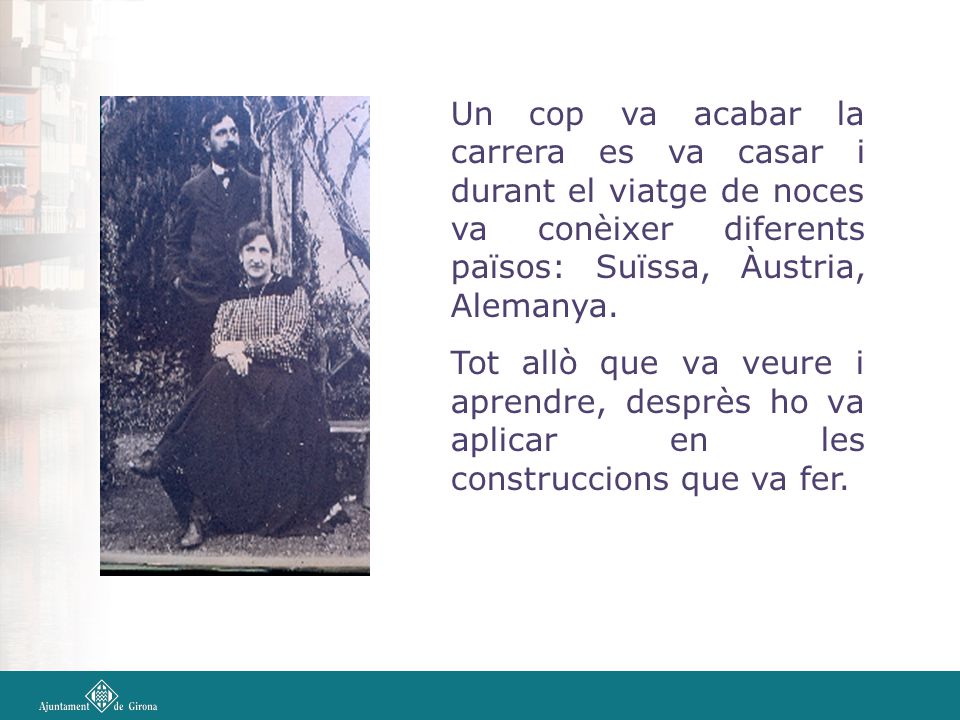 Un cop va acabar la carrera es va casar i durant el viatge de noces va conèixer diferents països: Suïssa, Àustria, Alemanya.

Tot allò que va veure i aprendre, desprès ho va aplicar en les construccions que va fer.

Ajuntament de Girona